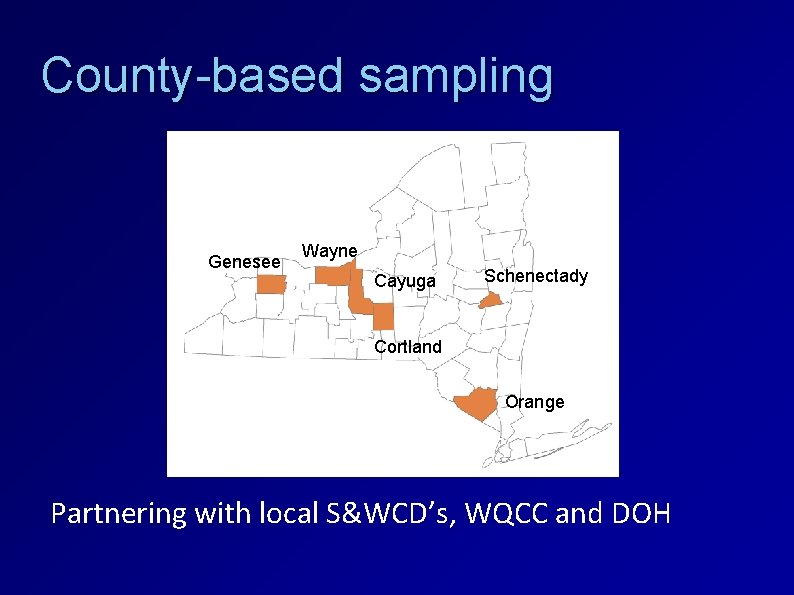 County-based sampling

Genesee
Wayne
Cayuga
Schenectady
Cortland
Orange

Partnering with local S&WCD's, WQCC and DOH